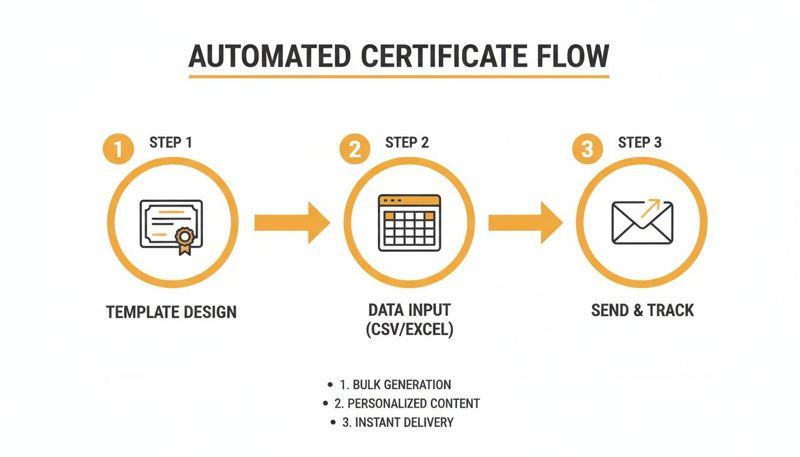 AUTOMATED CERTIFICATE FLOW

1 STEP 1

TEMPLATE DESIGN

2 STEP 2

DATA INPUT (CSV/EXCEL)

3 STEP 3

SEND & TRACK

• 1. BULK GENERATION
• 2. PERSONALIZED CONTENT
• 3. INSTANT DELIVERY